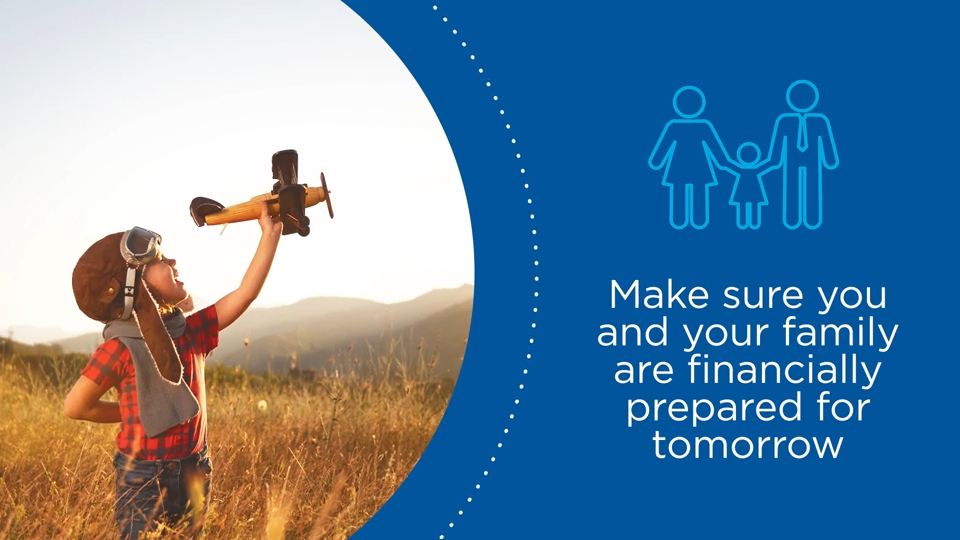 Make sure you and your family are financially prepared for tomorrow